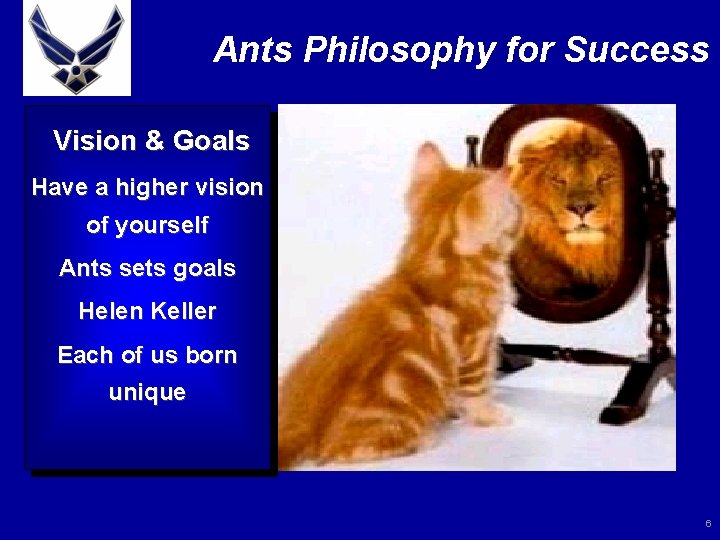 Ants Philosophy for Success

Vision & Goals

Have a higher vision of yourself

Ants sets goals

Helen Keller

Each of us born unique

6